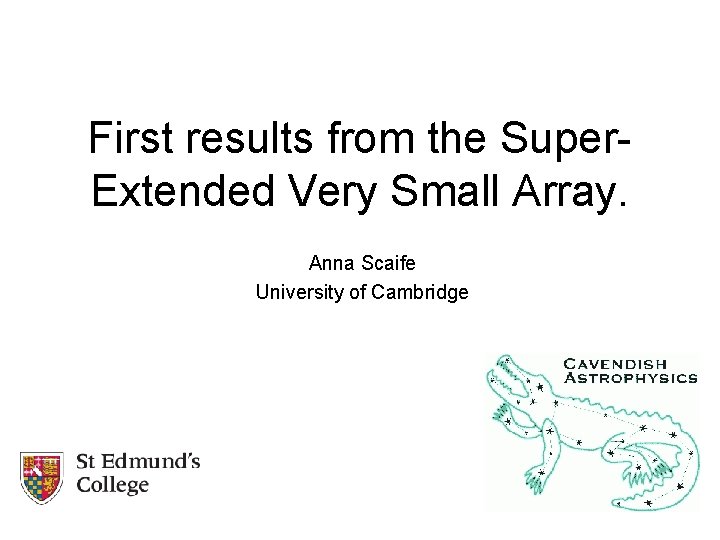 First results from the Super-Extended Very Small Array.

Anna Scaife
University of Cambridge

CAVENDISH ASTROPHYSICS

St Edmund's College